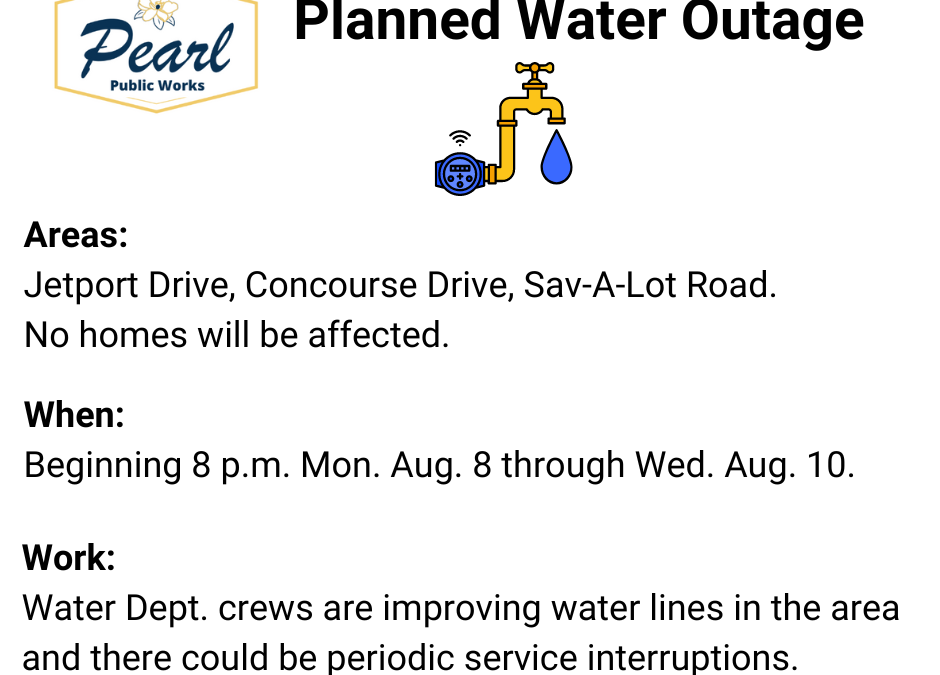 Pearl
Public Works

Planned Water Outage

Areas:
Jetport Drive, Concourse Drive, Sav-A-Lot Road.
No homes will be affected.

When:
Beginning 8 p.m. Mon. Aug. 8 through Wed. Aug. 10.

Work:
Water Dept. crews are improving water lines in the area and there could be periodic service interruptions.